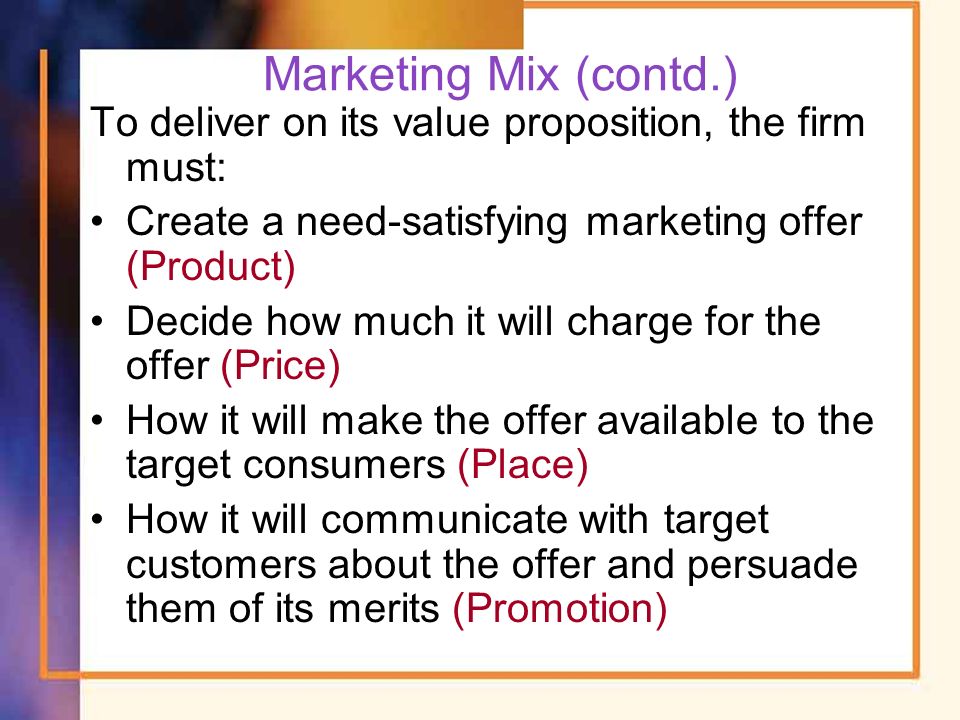 Marketing Mix (contd.)

To deliver on its value proposition, the firm must:

• Create a need-satisfying marketing offer (Product)
• Decide how much it will charge for the offer (Price)
• How it will make the offer available to the target consumers (Place)
• How it will communicate with target customers about the offer and persuade them of its merits (Promotion)